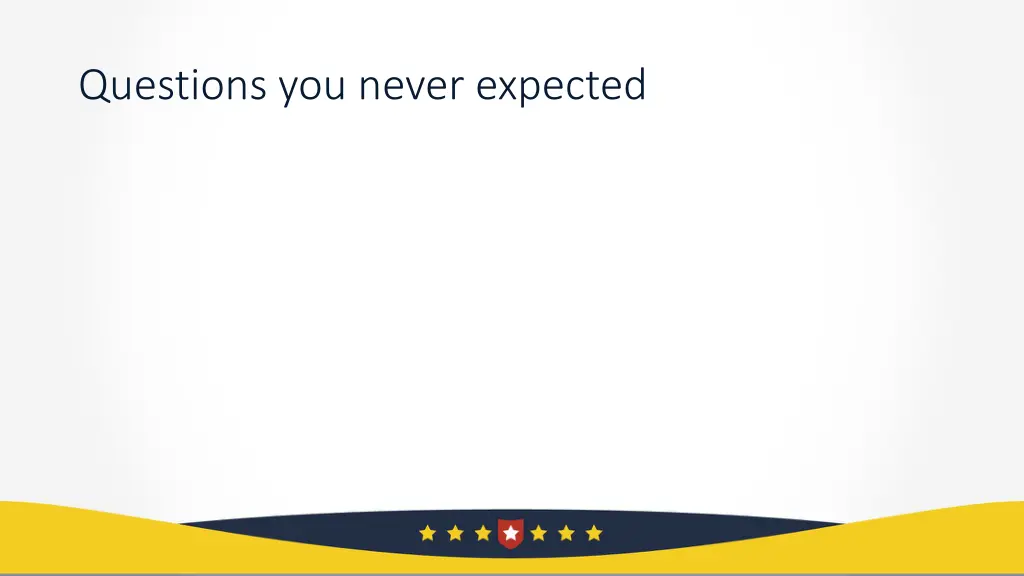 Questions you never expected